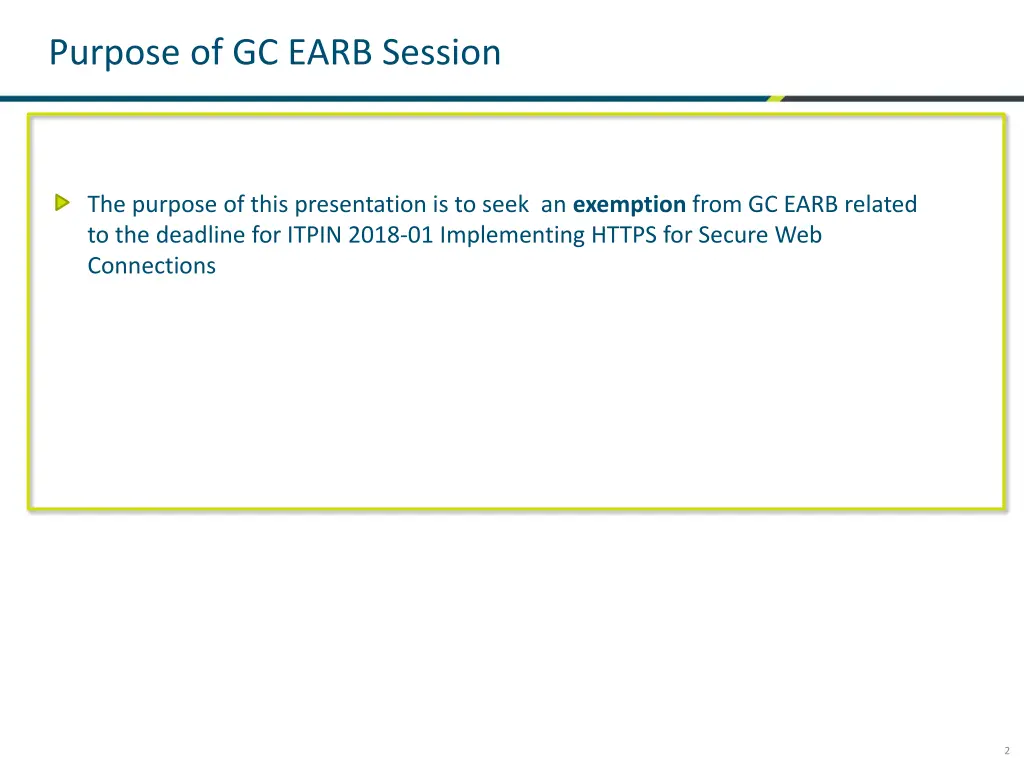 Purpose of GC EARB Session

The purpose of this presentation is to seek an exemption from GC EARB related to the deadline for ITPIN 2018-01 Implementing HTTPS for Secure Web Connections

2